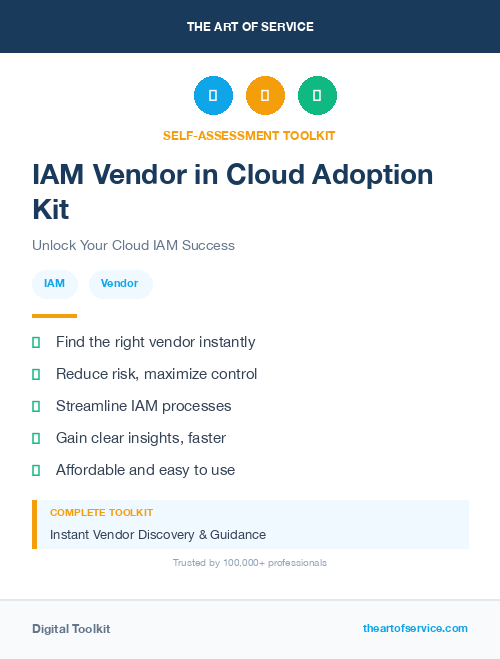 THE ART OF SERVICE

SELF-ASSESSMENT TOOLKIT

IAM Vendor in Cloud Adoption Kit

Unlock Your Cloud IAM Success

IAM Vendor

Find the right vendor instantly

Reduce risk, maximize control

Streamline IAM processes

Gain clear insights, faster

Affordable and easy to use

COMPLETE TOOLKIT

Instant Vendor Discovery & Guidance

Trusted by 100,000+ professionals

Digital Toolkit

theartofservice.com